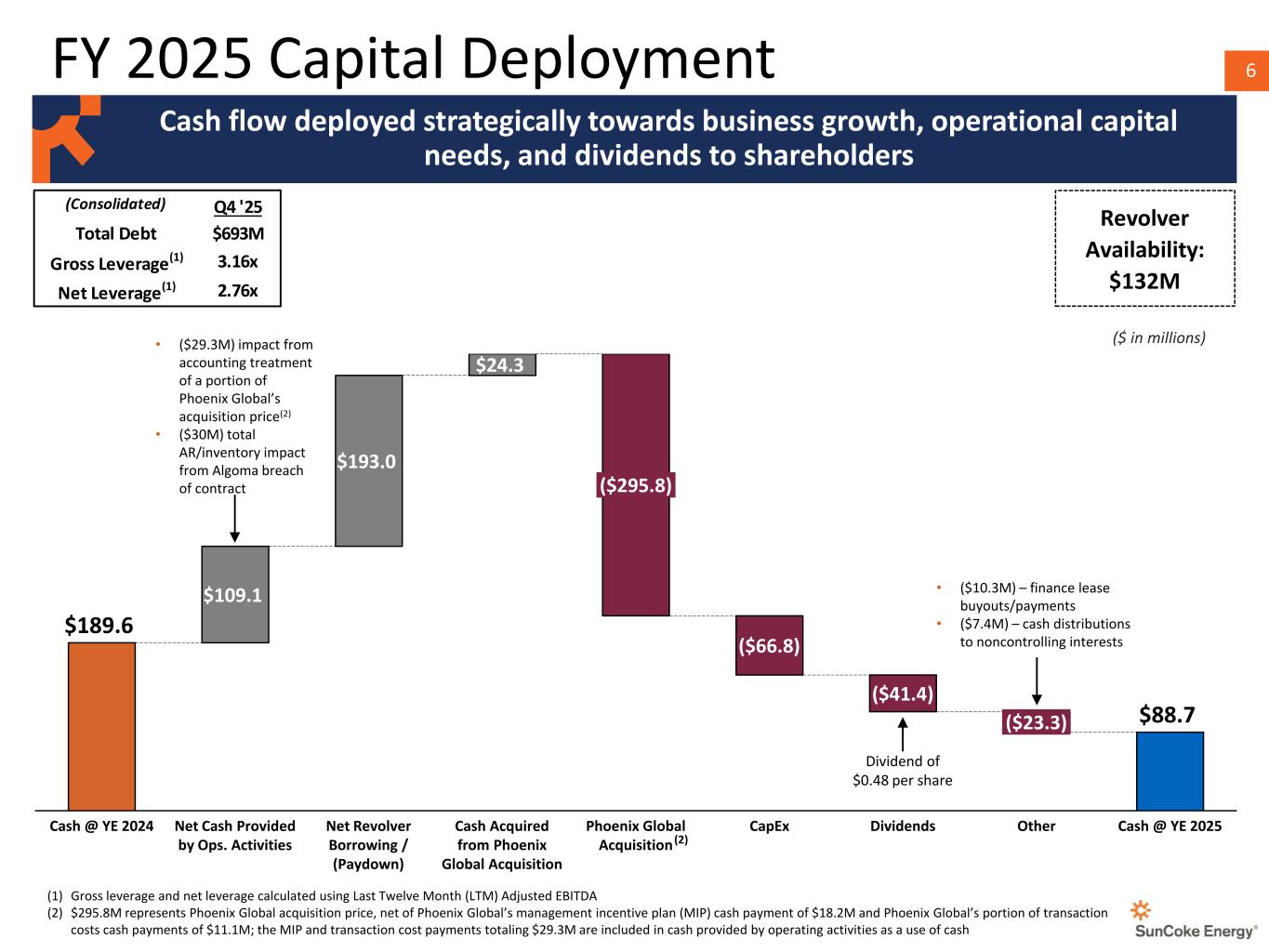 FY 2025 Capital Deployment

6

Cash flow deployed strategically towards business growth, operational capital needs, and dividends to shareholders

| (Consolidated) | Q4 '25 |
|---|---|
| Total Debt | $693M |
| Gross Leverage$^{(1)}$ | 3.16x |
| Net Leverage$^{(1)}$ | 2.76x |

Revolver Availability: $132M

($ in millions)

• ($29.3M) impact from accounting treatment of a portion of Phoenix Global's acquisition price$^{(2)}$
• ($30M) total AR/inventory impact from Algoma breach of contract

$189.6

$109.1

$193.0

$24.3

($295.8)

($66.8)

($41.4)

($23.3)

$88.7

• ($10.3M) – finance lease buyouts/payments
• ($7.4M) – cash distributions to noncontrolling interests

Dividend of $0.48 per share

Cash @ YE 2024

Net Cash Provided by Ops. Activities

Net Revolver Borrowing / (Paydown)

Cash Acquired from Phoenix Global Acquisition

Phoenix Global Acquisition$^{(2)}$

CapEx

Dividends

Other

Cash @ YE 2025

(1) Gross leverage and net leverage calculated using Last Twelve Month (LTM) Adjusted EBITDA
(2) $295.8M represents Phoenix Global acquisition price, net of Phoenix Global's management incentive plan (MIP) cash payment of $18.2M and Phoenix Global's portion of transaction costs cash payments of $11.1M; the MIP and transaction cost payments totaling $29.3M are included in cash provided by operating activities as a use of cash

SunCoke Energy®